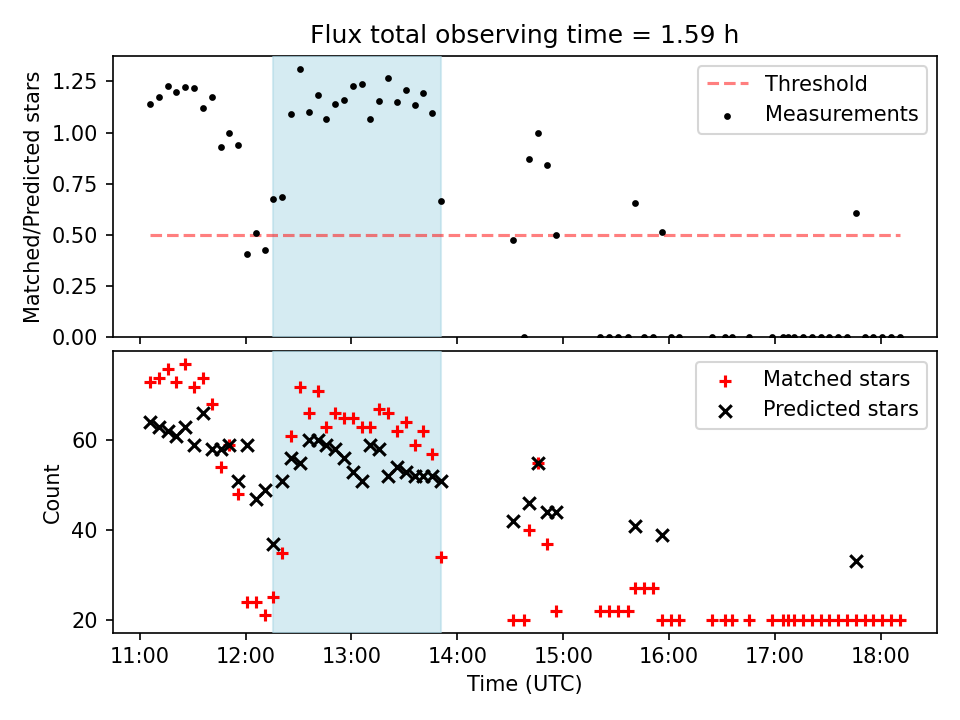 Flux total observing time = 1.59 h

Matched/Predicted stars

1.25
1.00
0.75
0.50
0.25
0.00

Threshold
Measurements

Count

60
40
20

Matched stars
Predicted stars

11:00
12:00
13:00
14:00
15:00
16:00
17:00
18:00

Time (UTC)